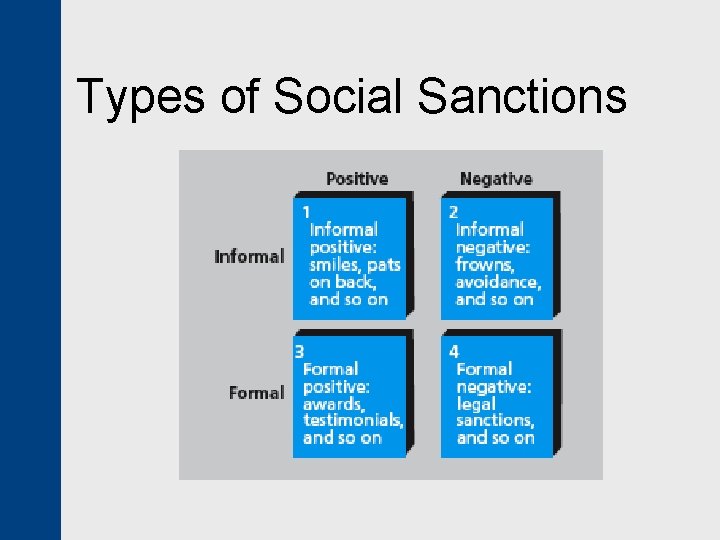 Types of Social Sanctions

| | Positive | Negative |
|---|---|---|
| Informal | 1 Informal positive: smiles, pats on back, and so on | 2 Informal negative: frowns, avoidance, and so on |
| Formal | 3 Formal positive: awards, testimonials, and so on | 4 Formal negative: legal sanctions, and so on |